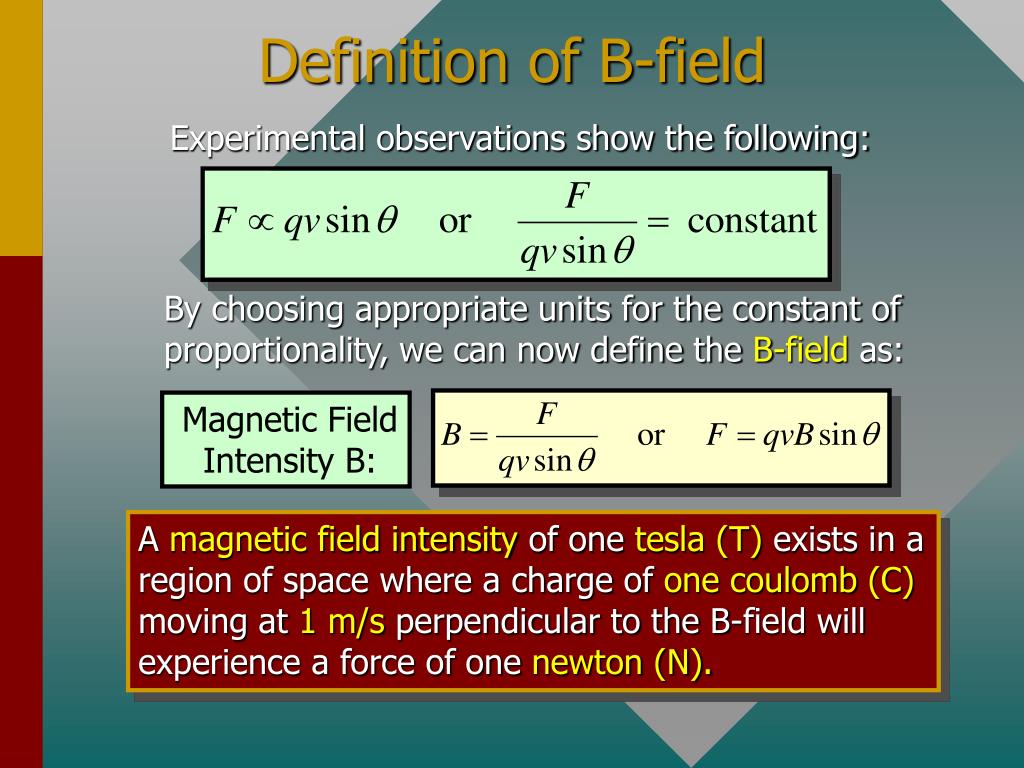 Definition of B-field

Experimental observations show the following:

$F \propto qv\sin\theta$ or $\frac{F}{qv\sin\theta} = \text{constant}$

By choosing appropriate units for the constant of proportionality, we can now define the B-field as:

Magnetic Field Intensity B:

$B = \frac{F}{qv\sin\theta}$ or $F = qvB\sin\theta$

A magnetic field intensity of one tesla (T) exists in a region of space where a charge of one coulomb (C) moving at 1 m/s perpendicular to the B-field will experience a force of one newton (N).